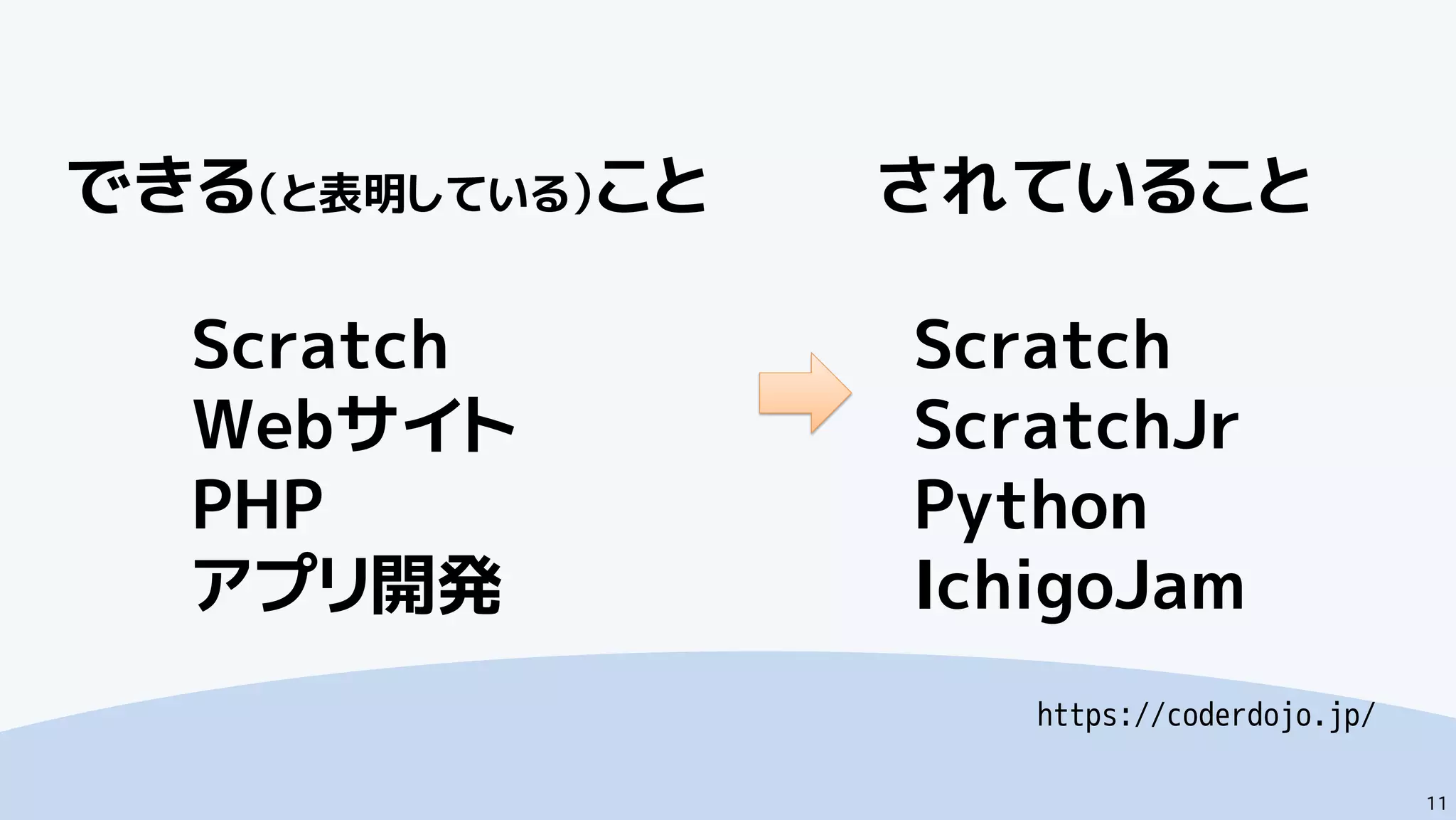 できる(と表明している)こと

Scratch
Webサイト
PHP
アプリ開発

されていること

Scratch
ScratchJr
Python
IchigoJam

https://coderdojo.jp/

11